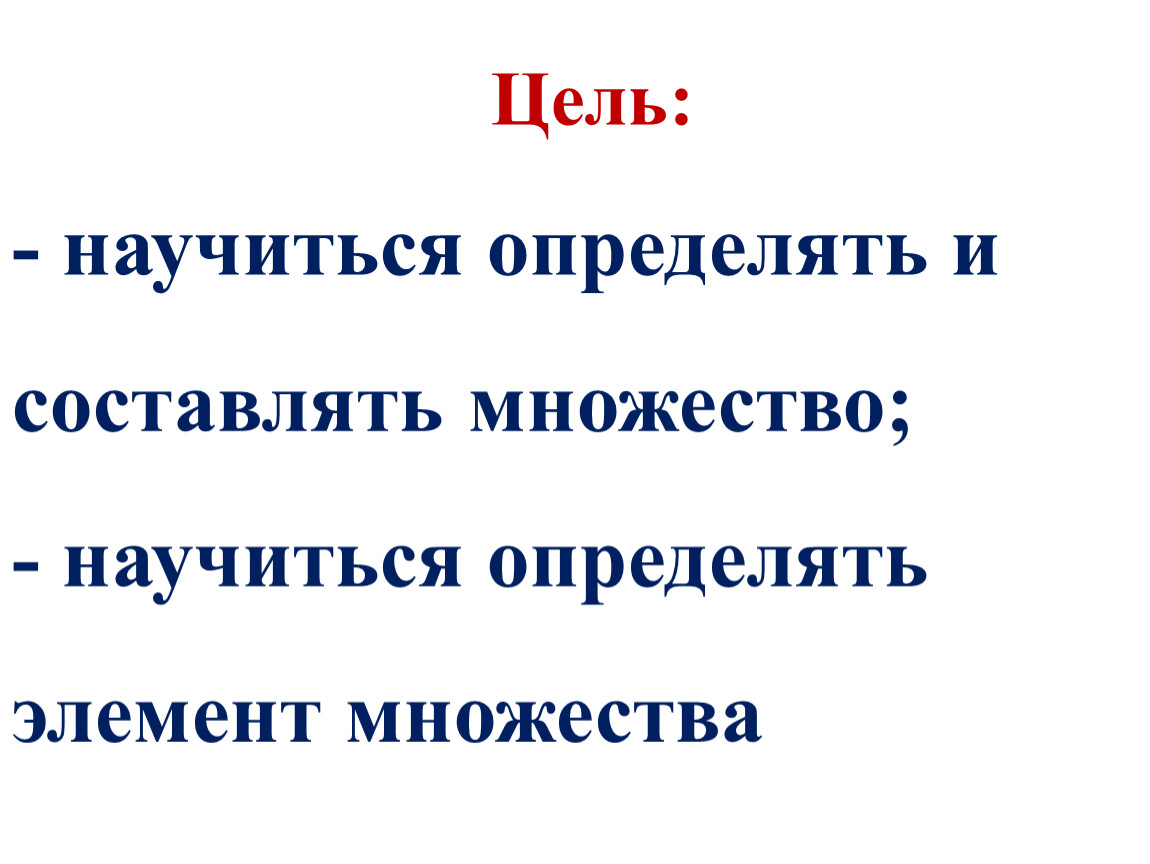 Цель:

- научиться определять и составлять множество;

- научиться определять элемент множества